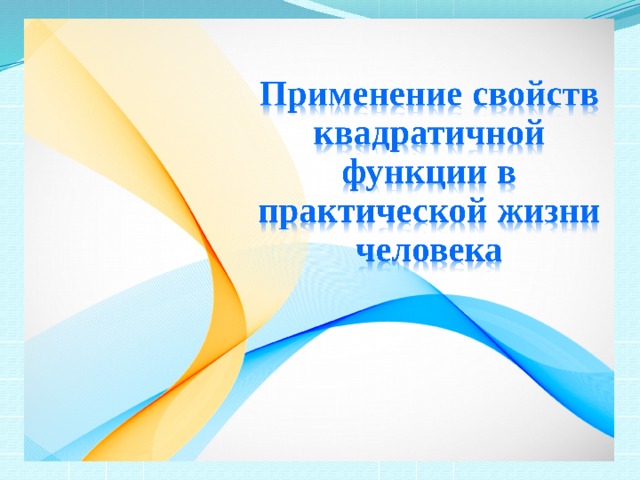 Применение свойств квадратичной функции в практической жизни человека